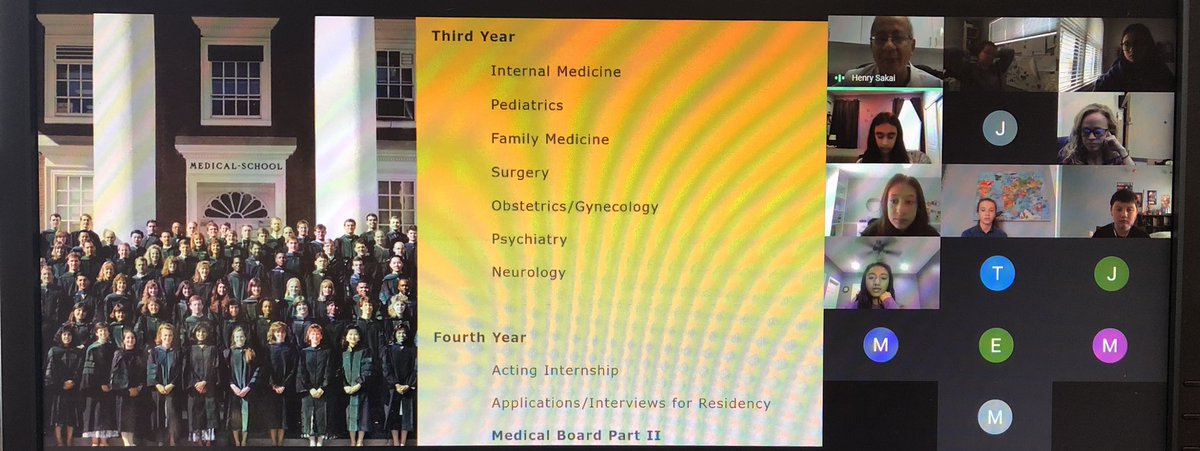 MEDICAL·SCHOOL

Third Year

Internal Medicine

Pediatrics

Family Medicine

Surgery

Obstetrics/Gynecology

Psychiatry

Neurology

Fourth Year

Acting Internship

Applications/Interviews for Residency

Medical Board Part II

Henry Sakai

J

T

J

M

E

M

M